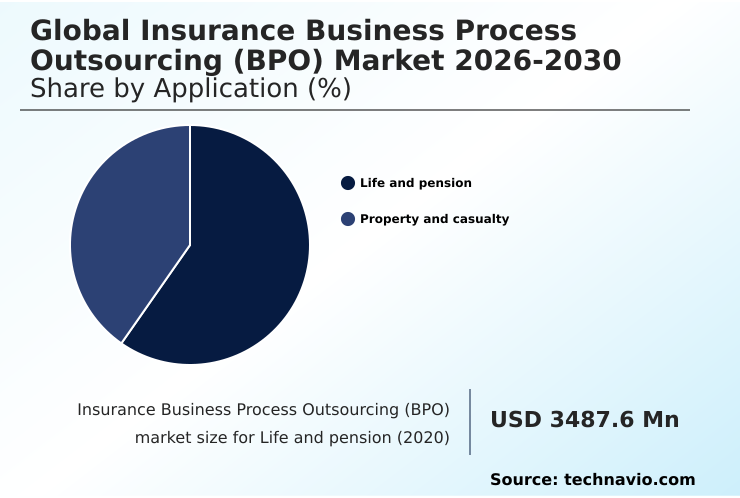 Global Insurance Business Process Outsourcing (BPO) Market 2026-2030
Share by Application (%)

Life and pension

Property and casualty

Insurance Business Process Outsourcing (BPO) market size for Life and pension (2020)

USD 3487.6 Mn

Source: technavio.com